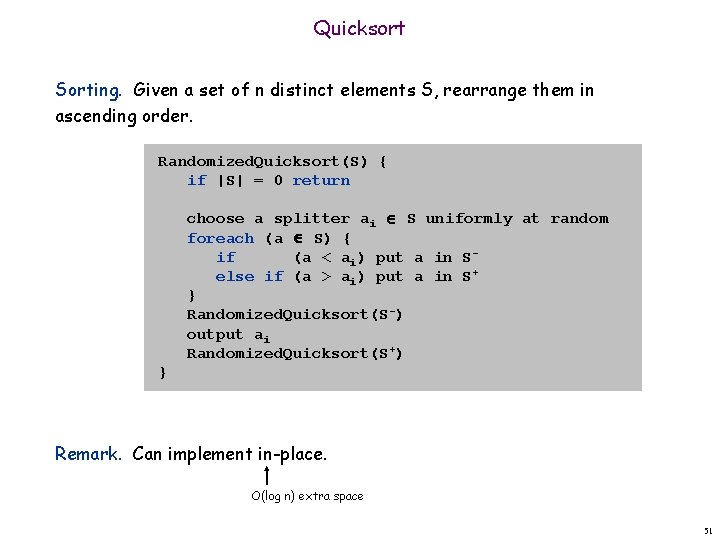 Quicksort

Sorting. Given a set of n distinct elements S, rearrange them in ascending order.

RandomizedQuicksort(S) {
   if |S| = 0 return

   choose a splitter $a_i \in S$ uniformly at random
   foreach (a $\in$ S) {
      if      (a < $a_i$) put a in $S^-$
      else if (a > $a_i$) put a in $S^+$
   }
   RandomizedQuicksort($S^-$)
   output $a_i$
   RandomizedQuicksort($S^+$)
}

Remark. Can implement in-place.

O(log n) extra space

51